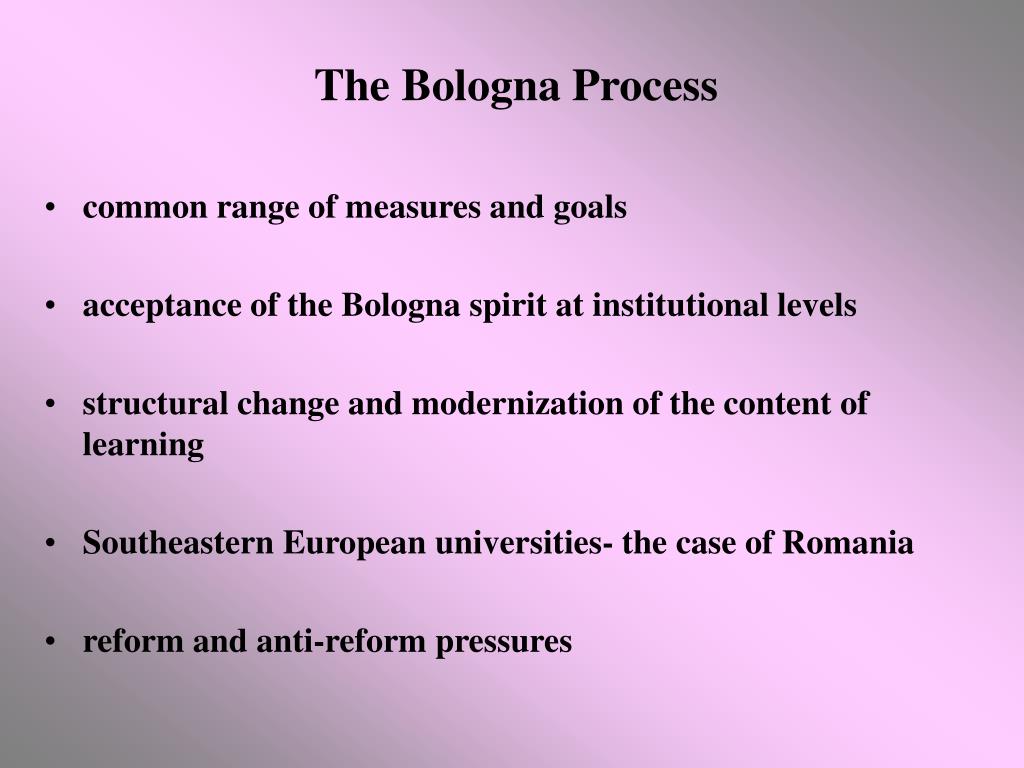 The Bologna Process

• common range of measures and goals

• acceptance of the Bologna spirit at institutional levels

• structural change and modernization of the content of learning

• Southeastern European universities- the case of Romania

• reform and anti-reform pressures